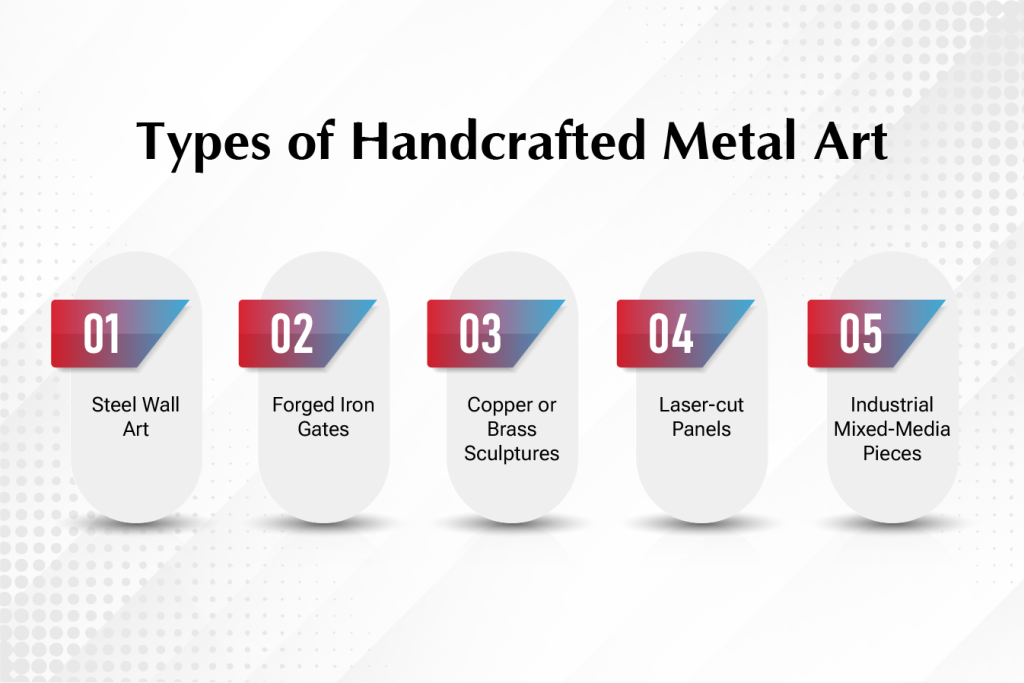 Types of Handcrafted Metal Art

01
Steel Wall Art

02
Forged Iron Gates

03
Copper or Brass Sculptures

04
Laser-cut Panels

05
Industrial Mixed-Media Pieces